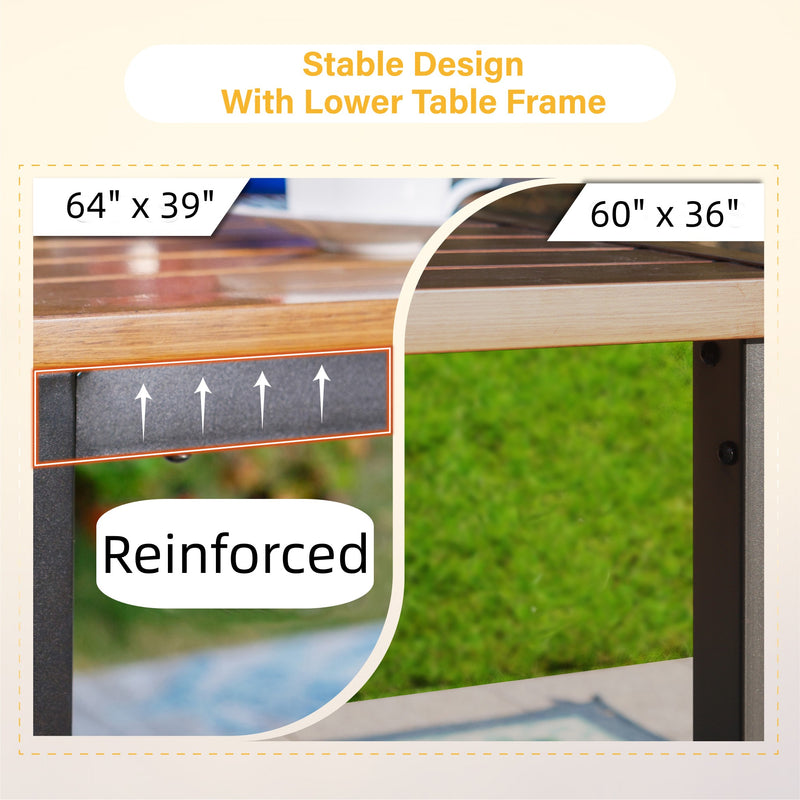 Stable Design
With Lower Table Frame

64" x 39"

60" x 36"

Reinforced